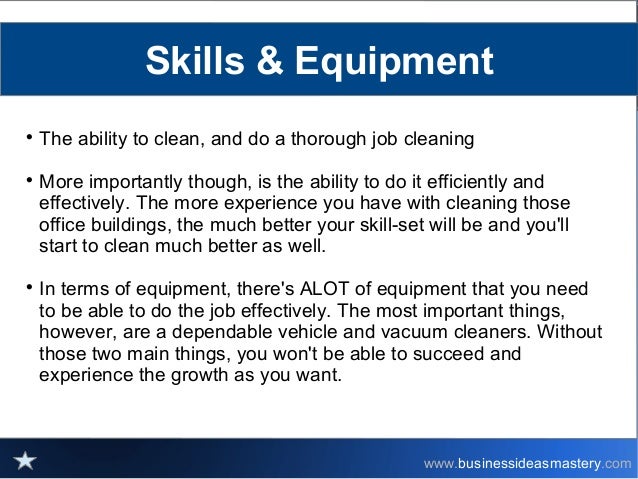 Skills & Equipment

• The ability to clean, and do a thorough job cleaning

• More importantly though, is the ability to do it efficiently and effectively. The more experience you have with cleaning those office buildings, the much better your skill-set will be and you'll start to clean much better as well.

• In terms of equipment, there's ALOT of equipment that you need to be able to do the job effectively. The most important things, however, are a dependable vehicle and vacuum cleaners. Without those two main things, you won't be able to succeed and experience the growth as you want.

www.businessideasmastery.com